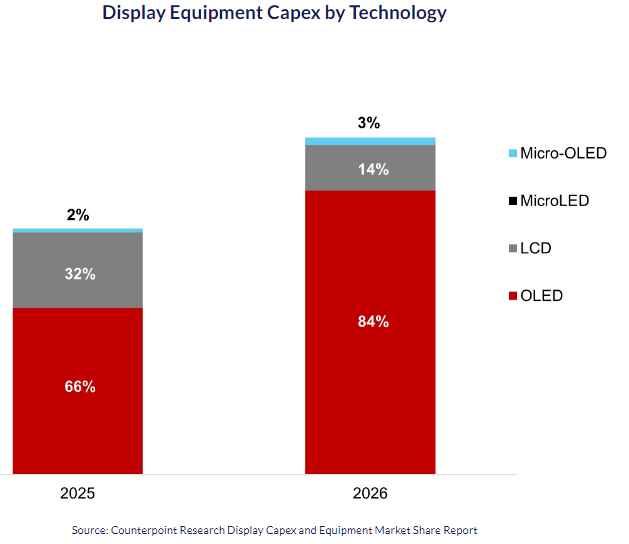 Display Equipment Capex by Technology

2%
32%
66%
3%
14%
84%

Micro-OLED
MicroLED
LCD
OLED

2025
2026

Source: Counterpoint Research Display Capex and Equipment Market Share Report